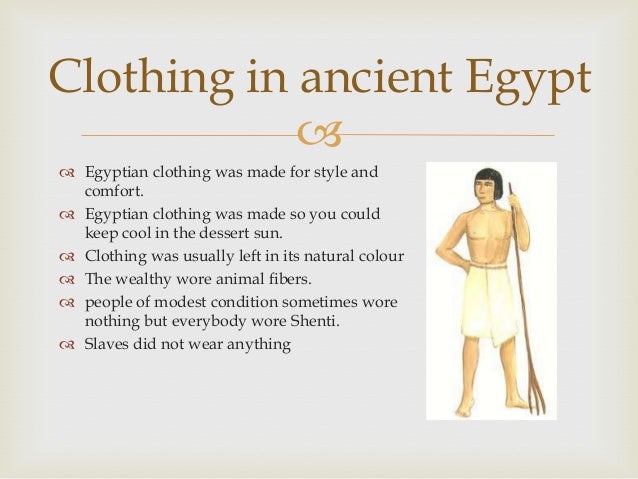 Clothing in ancient Egypt

Egyptian clothing was made for style and comfort.
Egyptian clothing was made so you could keep cool in the dessert sun.
Clothing was usually left in its natural colour
The wealthy wore animal fibers.
people of modest condition sometimes wore nothing but everybody wore Shenti.
Slaves did not wear anything